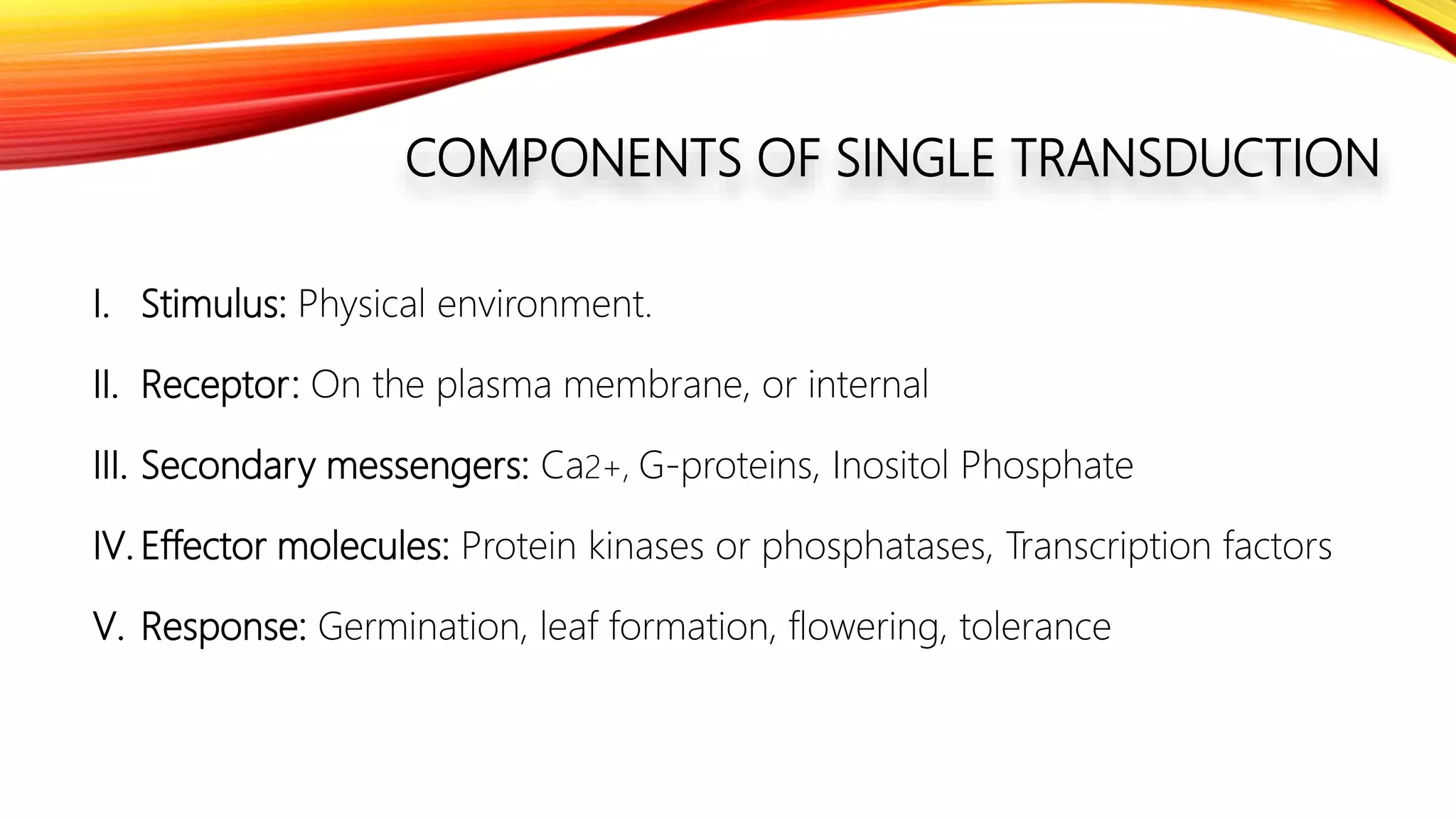 COMPONENTS OF SINGLE TRANSDUCTION

I. Stimulus: Physical environment.

II. Receptor: On the plasma membrane, or internal

III. Secondary messengers: Ca2+, G-proteins, Inositol Phosphate

IV. Effector molecules: Protein kinases or phosphatases, Transcription factors

V. Response: Germination, leaf formation, flowering, tolerance